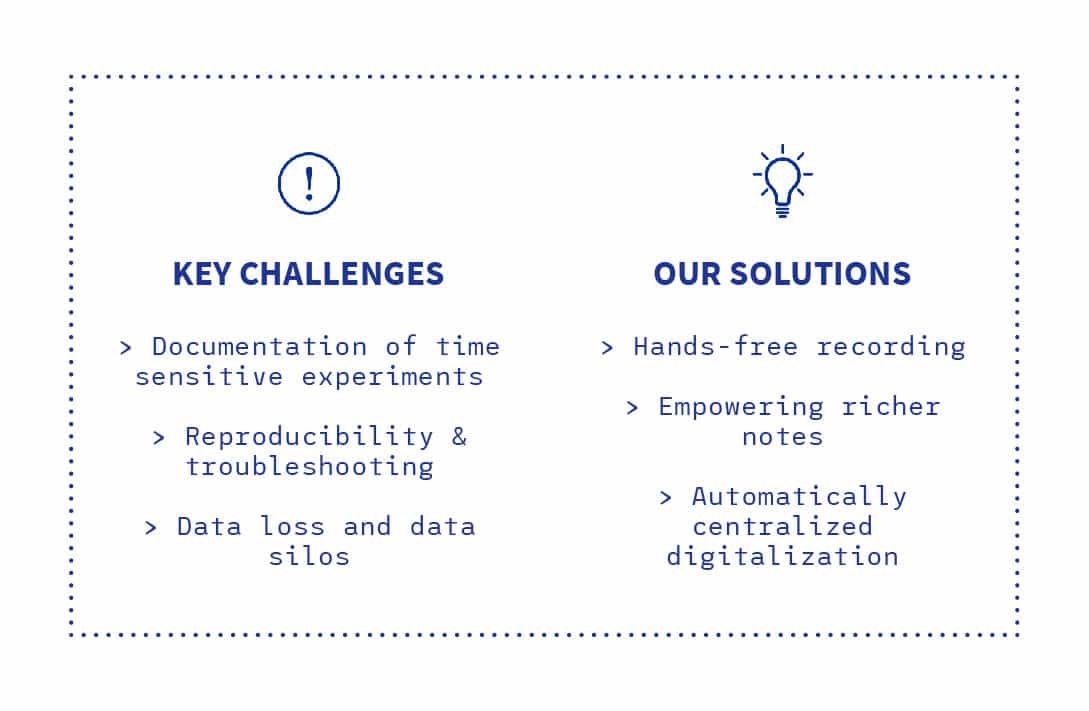 KEY CHALLENGES

> Documentation of time sensitive experiments

> Reproducibility & troubleshooting

> Data loss and data silos

OUR SOLUTIONS

> Hands-free recording

> Empowering richer notes

> Automatically centralized digitalization